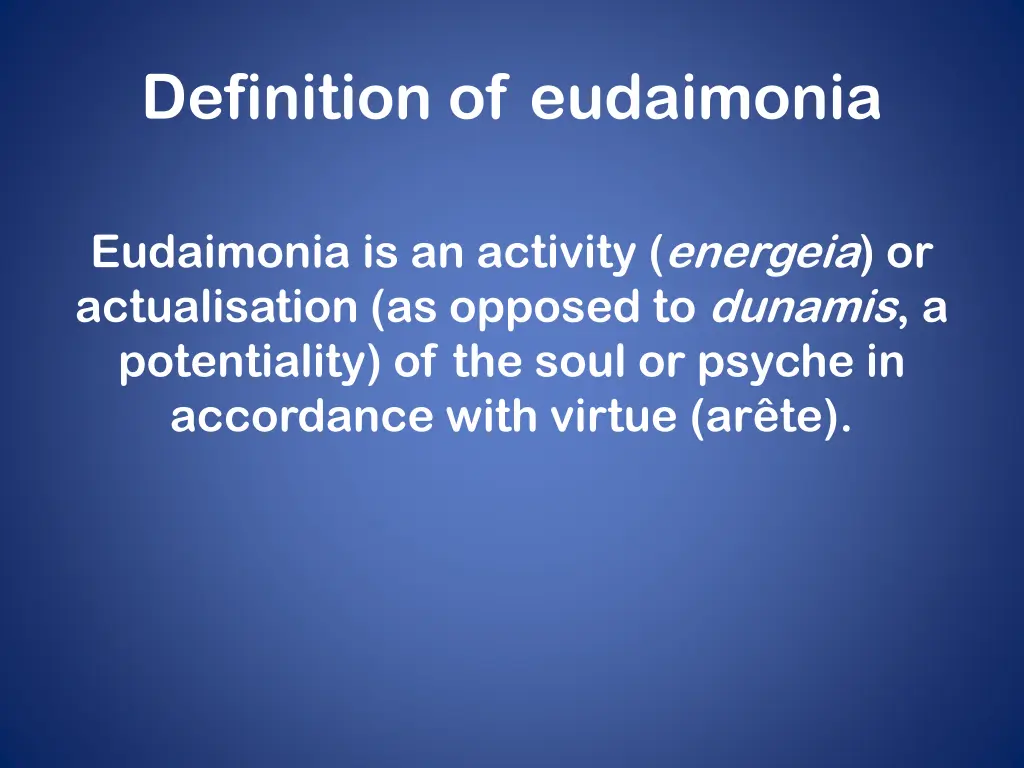 Definition of eudaimonia

Eudaimonia is an activity (energeia) or actualisation (as opposed to dunamis, a potentiality) of the soul or psyche in accordance with virtue (arête).